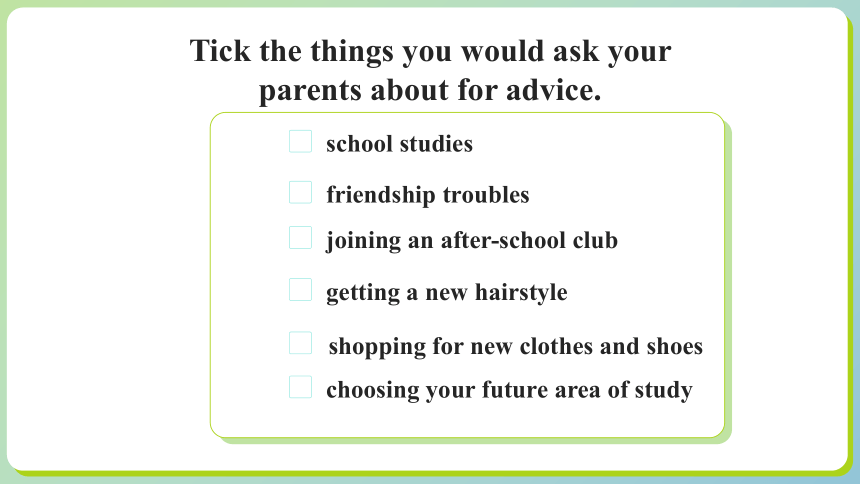 Tick the things you would ask your parents about for advice.

☐ school studies
☐ friendship troubles
☐ joining an after-school club
☐ getting a new hairstyle
☐ shopping for new clothes and shoes
☐ choosing your future area of study